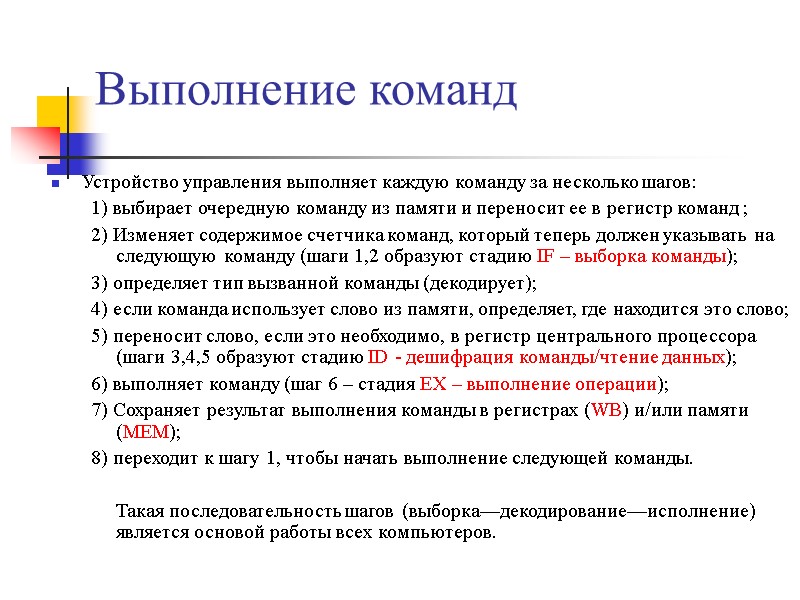 Выполнение команд

Устройство управления выполняет каждую команду за несколько шагов:

1) выбирает очередную команду из памяти и переносит ее в регистр команд ;

2) Изменяет содержимое счетчика команд, который теперь должен указывать на следующую команду (шаги 1,2 образуют стадию IF – выборка команды);

3) определяет тип вызванной команды (декодирует);

4) если команда использует слово из памяти, определяет, где находится это слово;

5) переносит слово, если это необходимо, в регистр центрального процессора (шаги 3,4,5 образуют стадию ID - дешифрация команды/чтение данных);

6) выполняет команду (шаг 6 – стадия EX – выполнение операции);

7) Сохраняет результат выполнения команды в регистрах (WB) и/или памяти (MEM);

8) переходит к шагу 1, чтобы начать выполнение следующей команды.

Такая последовательность шагов (выборка—декодирование—исполнение) является основой работы всех компьютеров.